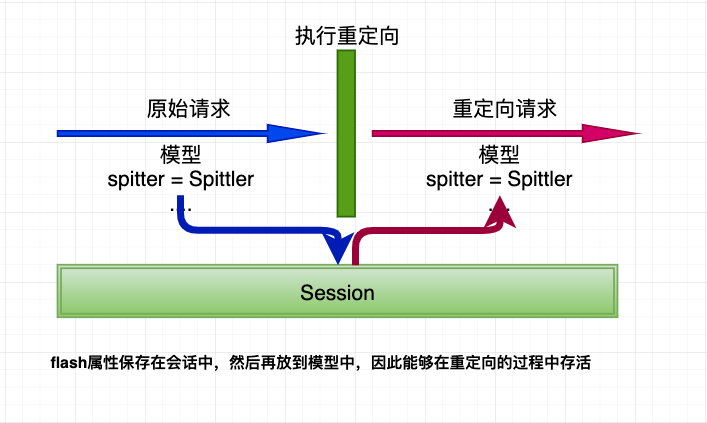 执行重定向

原始请求

模型
spitter = Spittler
...

重定向请求

模型
spitter = Spittler
...

Session

flash属性保存在会话中，然后再放到模型中，因此能够在重定向的过程中存活